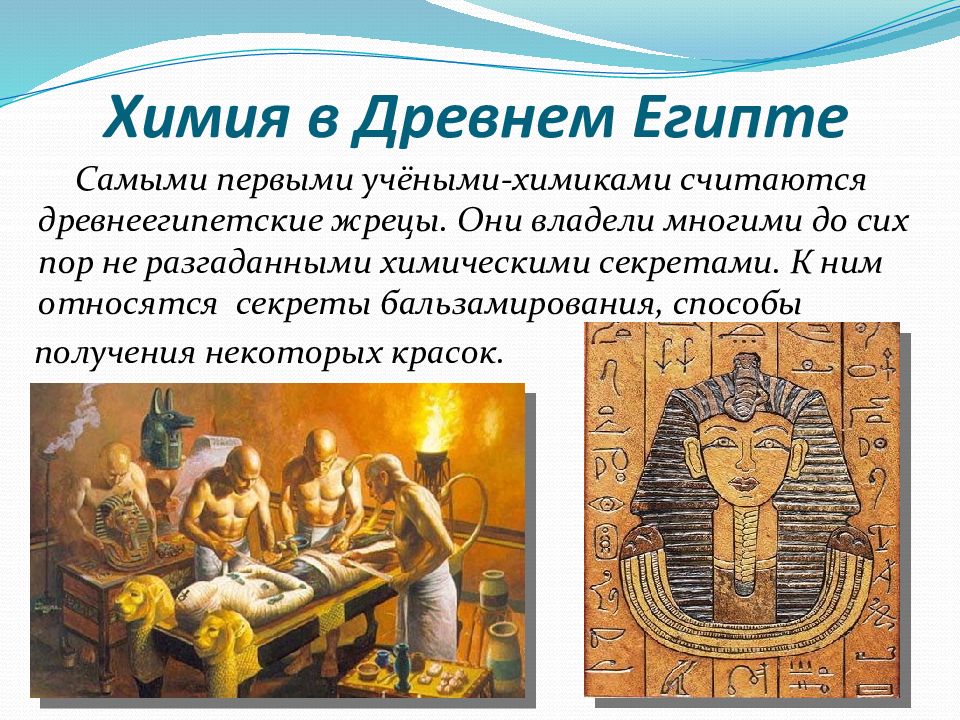 Химия в Древнем Египте

Самыми первыми учёными-химиками считаются древнеегипетские жрецы. Они владели многими до сих пор не разгаданными химическими секретами. К ним относятся секреты бальзамирования, способы получения некоторых красок.